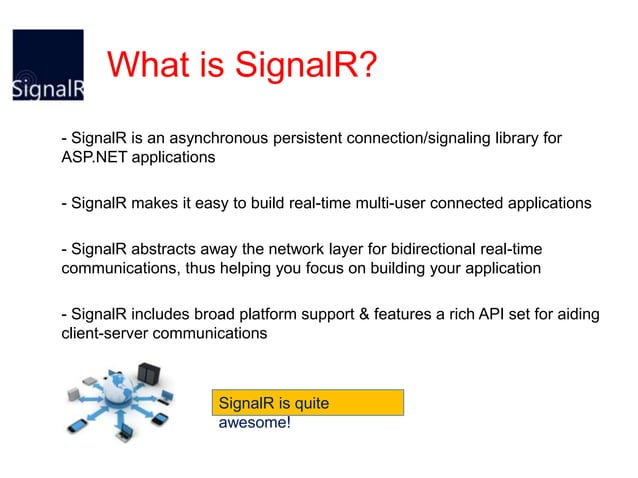 SignalR

What is SignalR?

- SignalR is an asynchronous persistent connection/signaling library for ASP.NET applications

- SignalR makes it easy to build real-time multi-user connected applications

- SignalR abstracts away the network layer for bidirectional real-time communications, thus helping you focus on building your application

- SignalR includes broad platform support & features a rich API set for aiding client-server communications

SignalR is quite awesome!